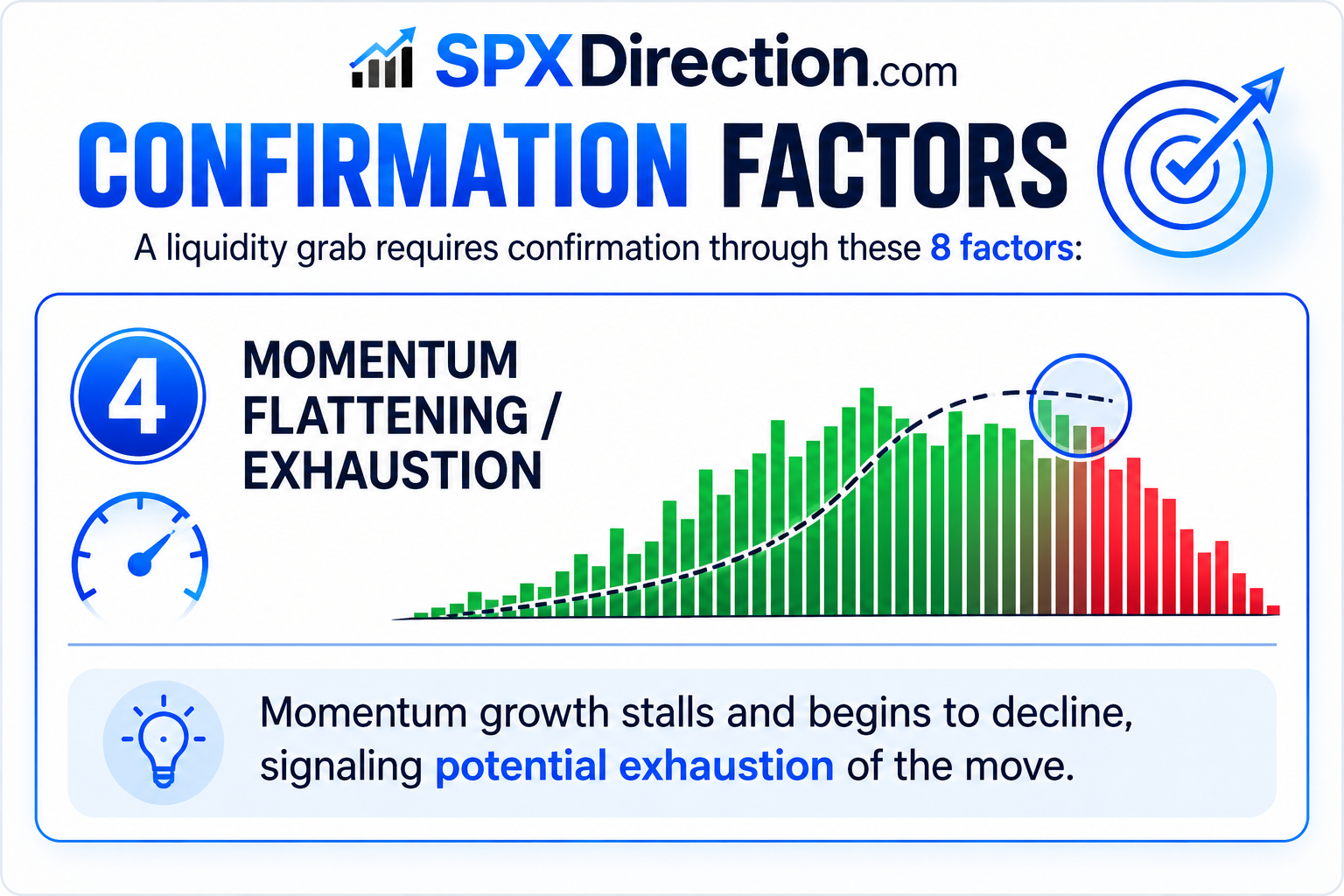 SPXDirection.com

CONFIRMATION FACTORS

A liquidity grab requires confirmation through these 8 factors:

4

MOMENTUM FLATTENING / EXHAUSTION

Momentum growth stalls and begins to decline, signaling potential exhaustion of the move.